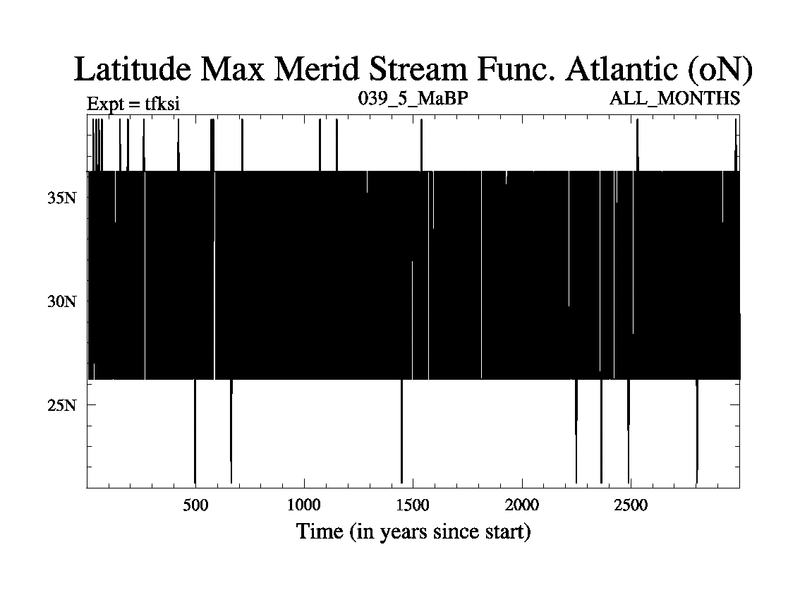 Latitude Max Merid Stream Func. Atlantic (oN)

Expt = tfksi

039_5_MaBP

ALL_MONTHS

35N
30N
25N

500
1000
1500
2000
2500

Time (in years since start)